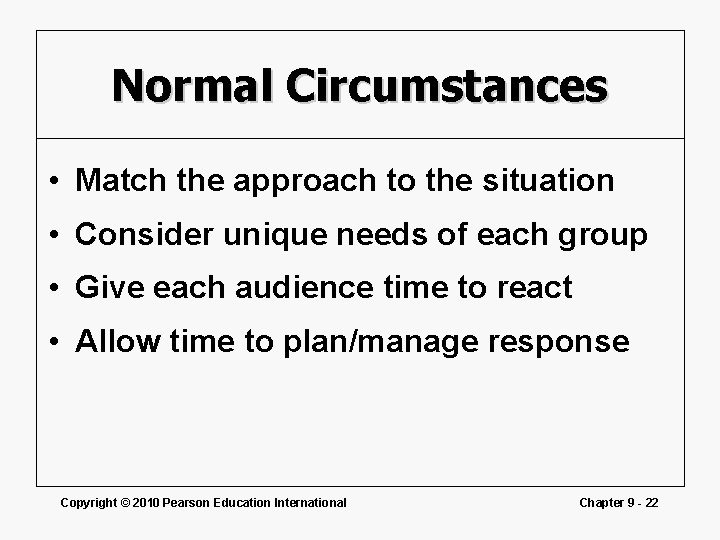 Normal Circumstances

• Match the approach to the situation
• Consider unique needs of each group
• Give each audience time to react
• Allow time to plan/manage response

Copyright © 2010 Pearson Education International

Chapter 9 - 22